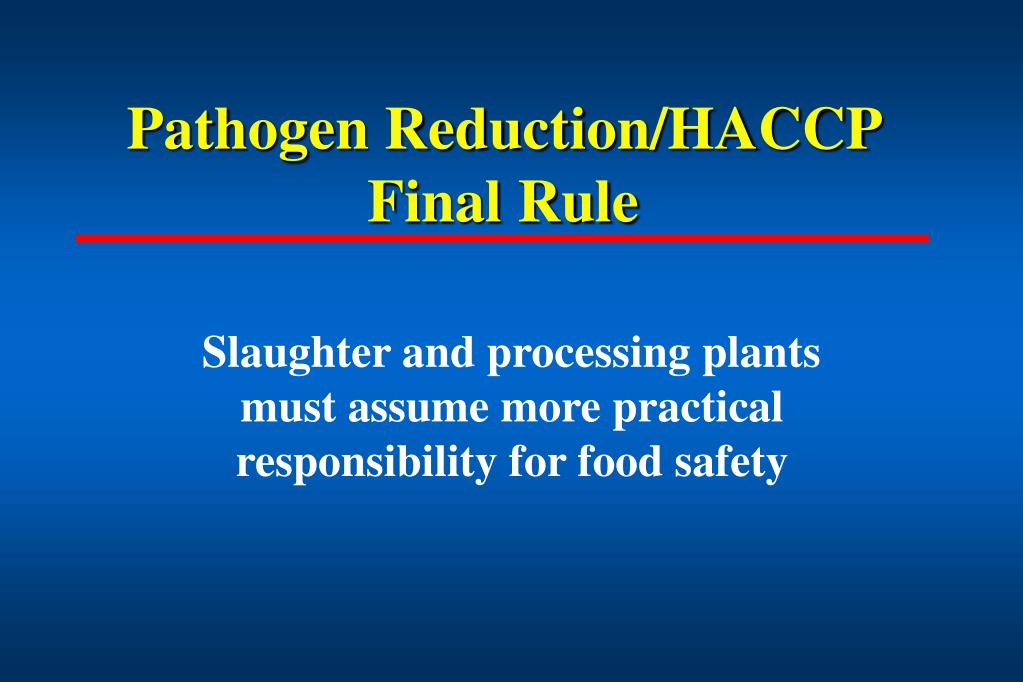 Pathogen Reduction/HACCP Final Rule

Slaughter and processing plants must assume more practical responsibility for food safety